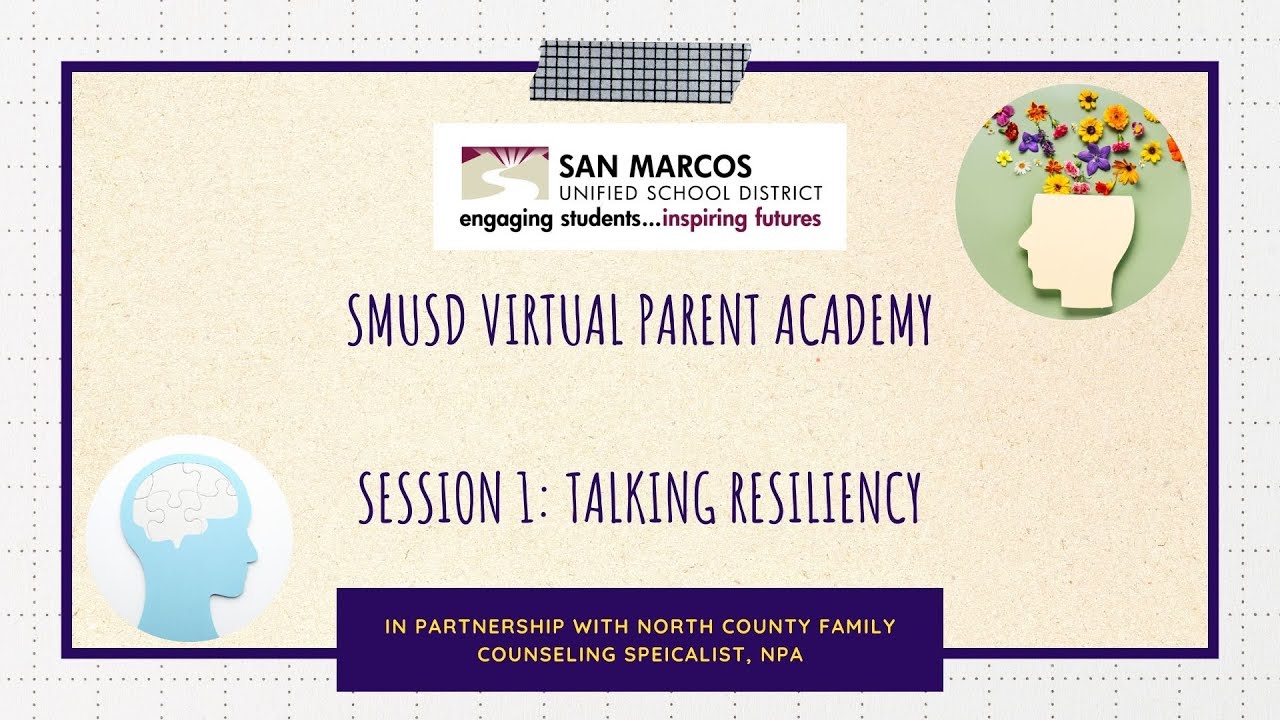 SAN MARCOS
UNIFIED SCHOOL DISTRICT
engaging students...inspiring futures

SMUSD VIRTUAL PARENT ACADEMY

SESSION 1: TALKING RESILIENCY

IN PARTNERSHIP WITH NORTH COUNTY FAMILY COUNSELING SPEICALIST, NPA